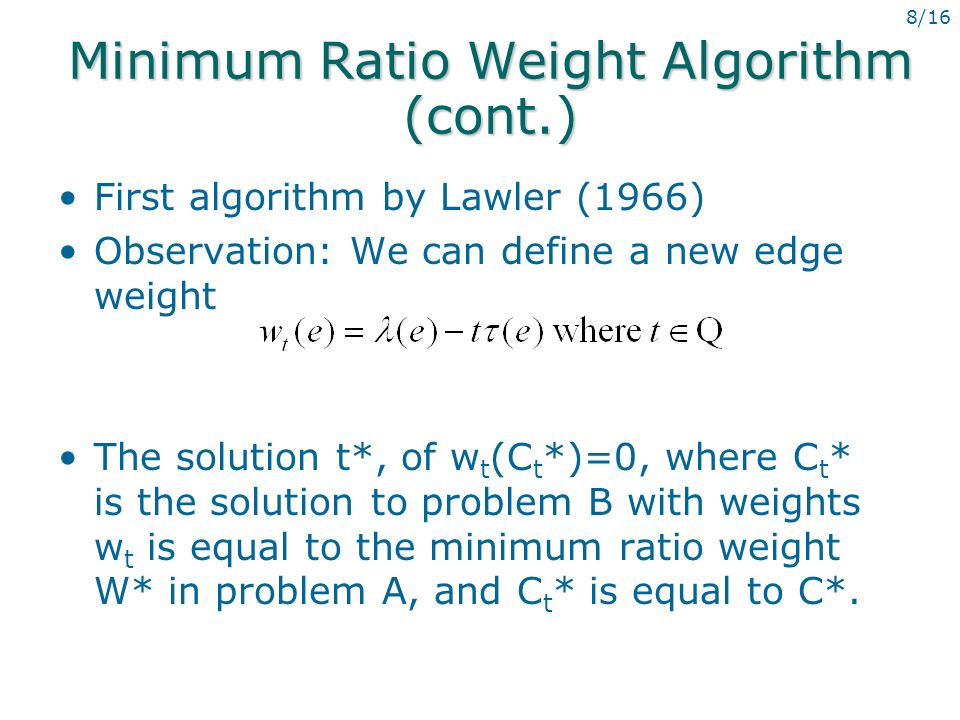 8/16

Minimum Ratio Weight Algorithm (cont.)

• First algorithm by Lawler (1966)
• Observation: We can define a new edge weight

$w_t(e) = \lambda(e) - t\tau(e)$ where $t \in Q$

• The solution t*, of $w_t(C_t*)=0$, where $C_t*$ is the solution to problem B with weights $w_t$ is equal to the minimum ratio weight W* in problem A, and $C_t*$ is equal to C*.